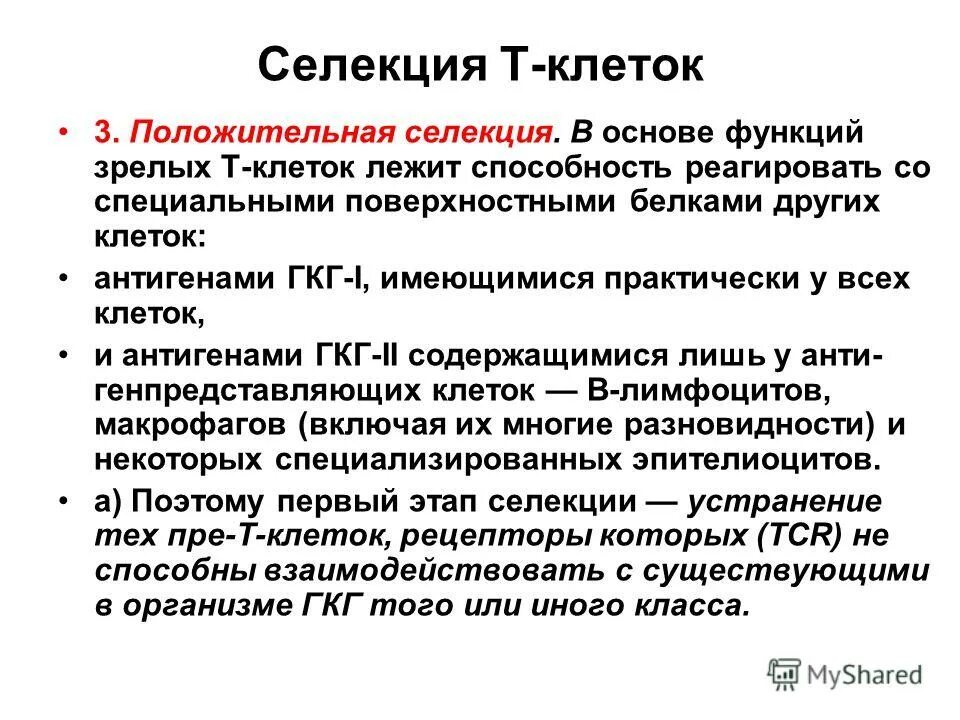 Селекция Т-клеток

• 3. Положительная селекция. В основе функций зрелых Т-клеток лежит способность реагировать со специальными поверхностными белками других клеток:

• антигенами ГКГ-I, имеющимися практически у всех клеток,

• и антигенами ГКГ-II содержащимися лишь у антигенпредставляющих клеток — В-лимфоцитов, макрофагов (включая их многие разновидности) и некоторых специализированных эпителиоцитов.

• а) Поэтому первый этап селекции — устранение тех пре-Т-клеток, рецепторы которых (TCR) не способны взаимодействовать с существующими в организме ГКГ того или иного класса.

MyShared